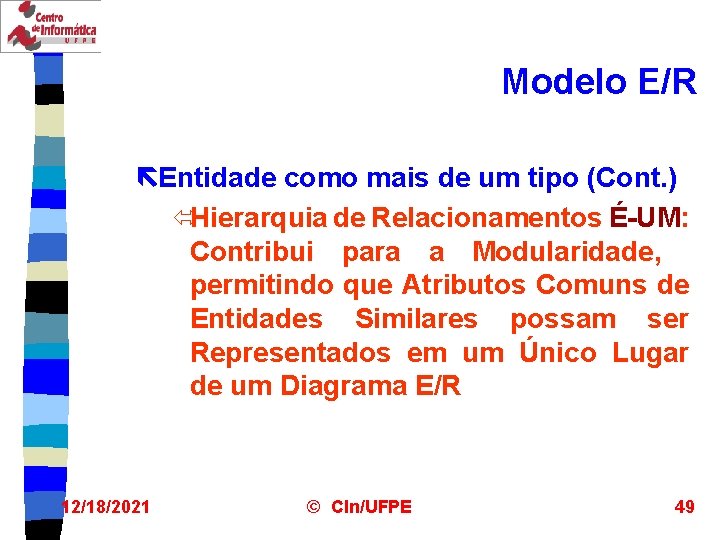 Centro de Informática
UFPE

Modelo E/R

Entidade como mais de um tipo (Cont.)

Hierarquia de Relacionamentos É-UM: Contribui para a Modularidade, permitindo que Atributos Comuns de Entidades Similares possam ser Representados em um Único Lugar de um Diagrama E/R

12/18/2021 © CIn/UFPE 49